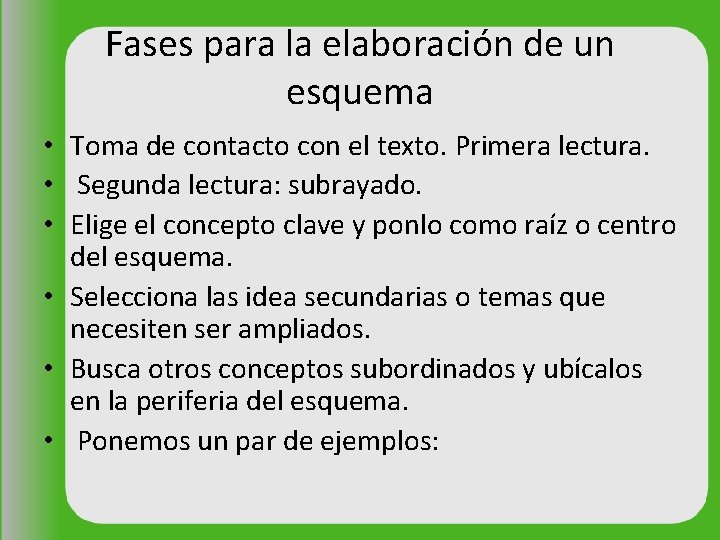 Fases para la elaboración de un esquema

• Toma de contacto con el texto. Primera lectura.
• Segunda lectura: subrayado.
• Elige el concepto clave y ponlo como raíz o centro del esquema.
• Selecciona las idea secundarias o temas que necesiten ser ampliados.
• Busca otros conceptos subordinados y ubícalos en la periferia del esquema.
• Ponemos un par de ejemplos: